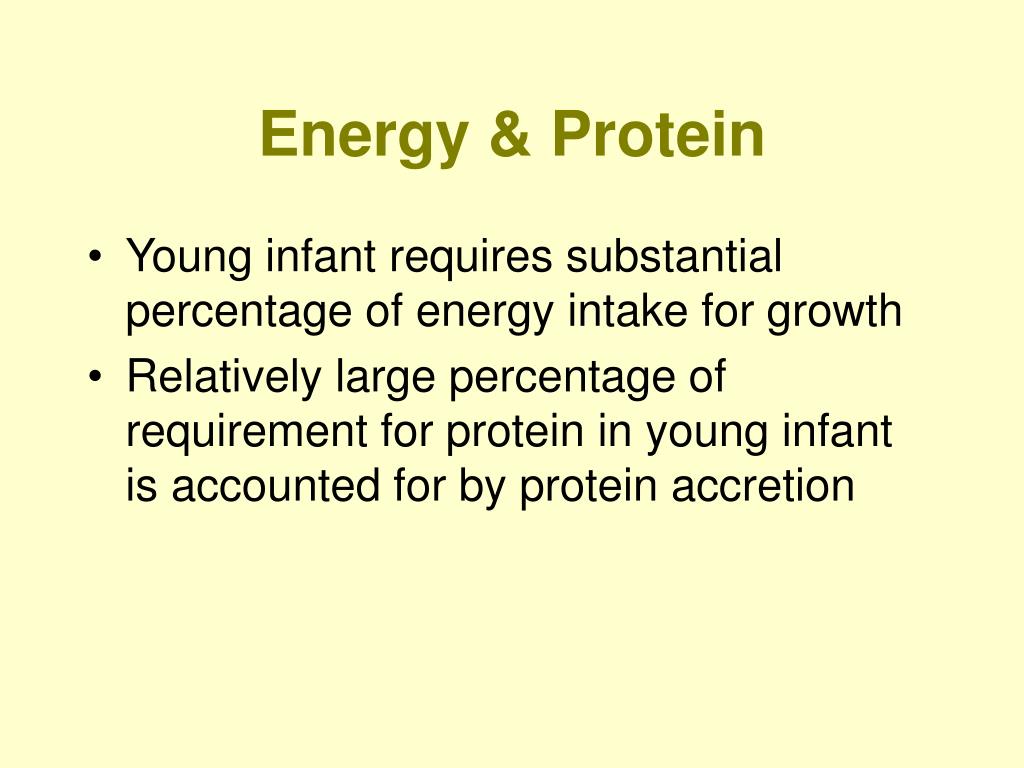 Energy & Protein

• Young infant requires substantial percentage of energy intake for growth
• Relatively large percentage of requirement for protein in young infant is accounted for by protein accretion